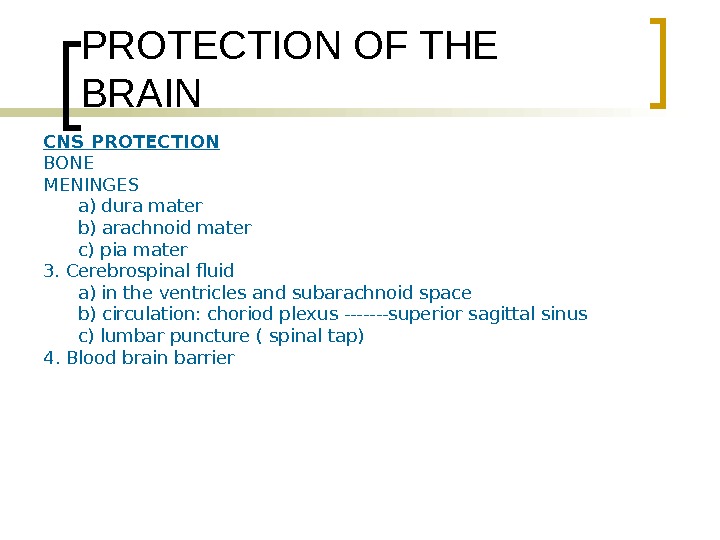 PROTECTION OF THE BRAIN

CNS PROTECTION
BONE
MENINGES
a) dura mater
b) arachnoid mater
c) pia mater
3. Cerebrospinal fluid
a) in the ventricles and subarachnoid space
b) circulation: choriod plexus -------superior sagittal sinus
c) lumbar puncture ( spinal tap)
4. Blood brain barrier